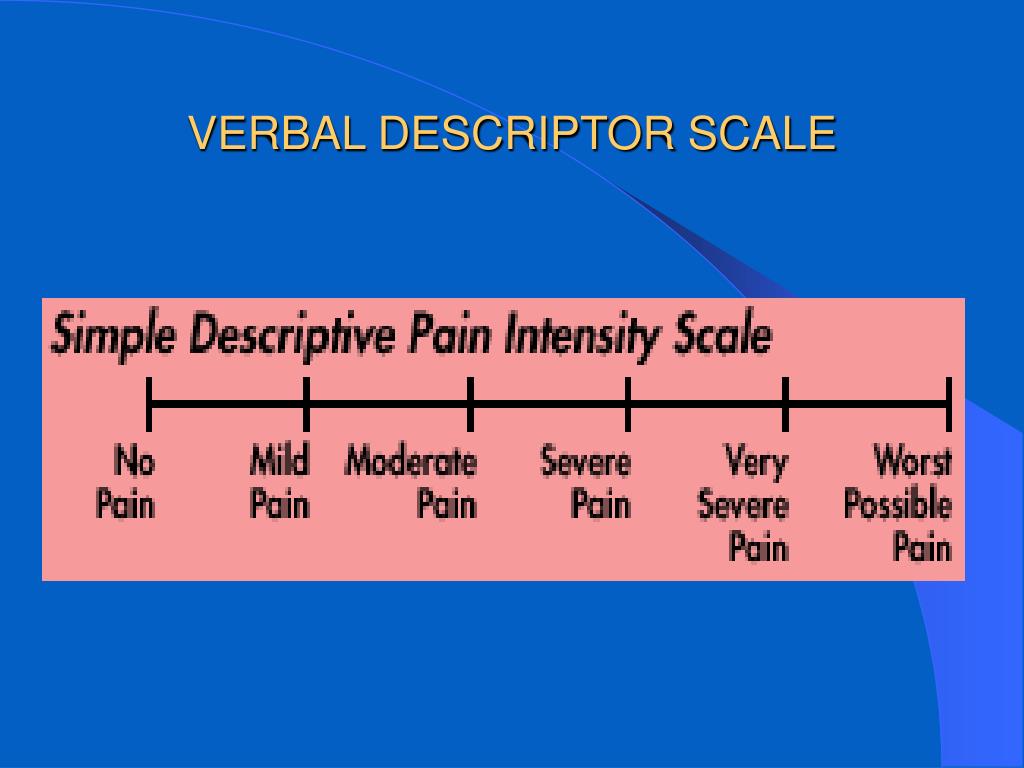 VERBAL DESCRIPTOR SCALE

Simple Descriptive Pain Intensity Scale

No Pain

Mild Pain

Moderate Pain

Severe Pain

Very Severe Pain

Worst Possible Pain